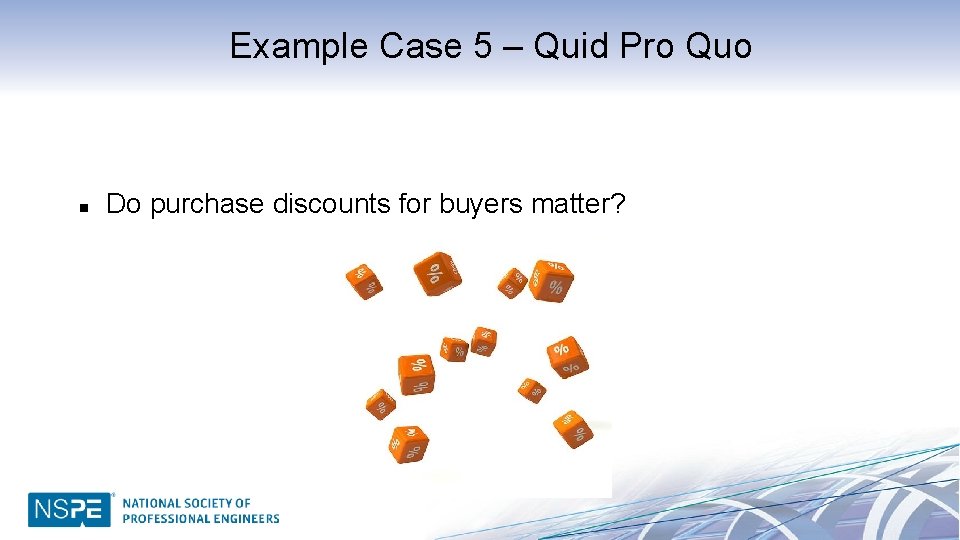 Example Case 5 – Quid Pro Quo

■ Do purchase discounts for buyers matter?

NSPE® NATIONAL SOCIETY OF PROFESSIONAL ENGINEERS